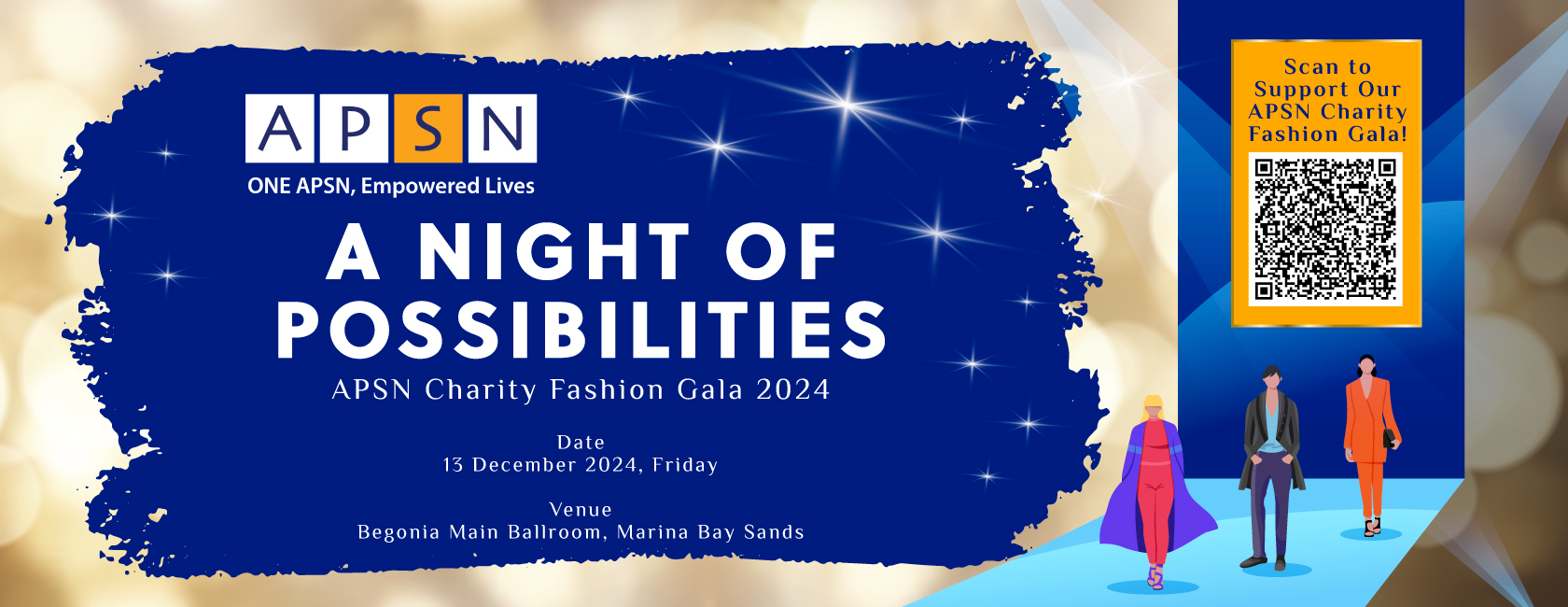 APSN
ONE APSN, Empowered Lives

A NIGHT OF POSSIBILITIES
APSN Charity Fashion Gala 2024

Date
13 December 2024, Friday

Venue
Begonia Main Ballroom, Marina Bay Sands

Scan to Support Our APSN Charity Fashion Gala!